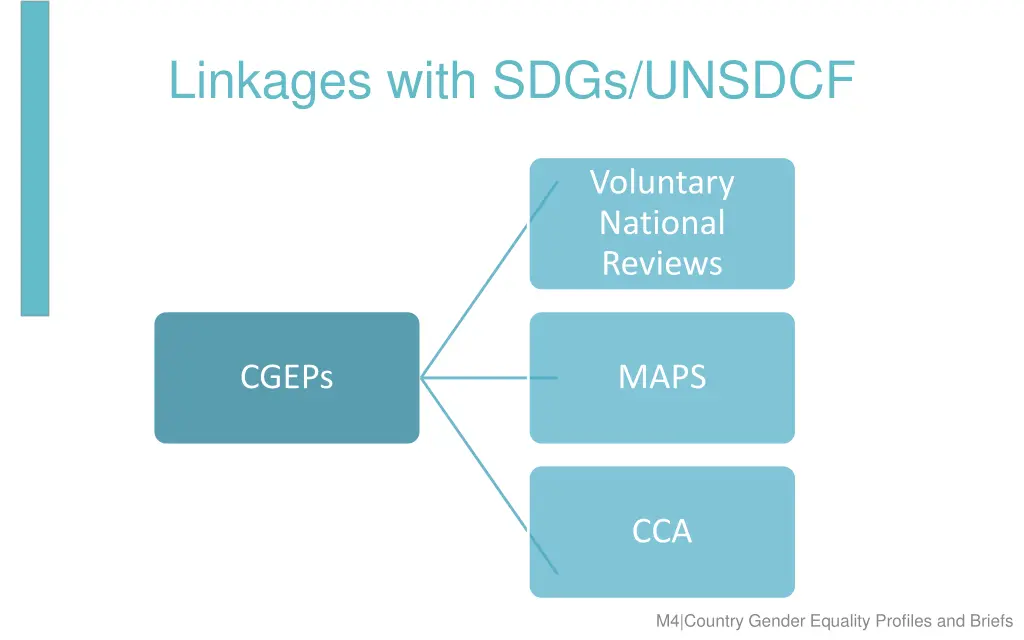 Linkages with SDGs/UNSDCF

CGEPs

Voluntary National Reviews

MAPS

CCA

M4|Country Gender Equality Profiles and Briefs